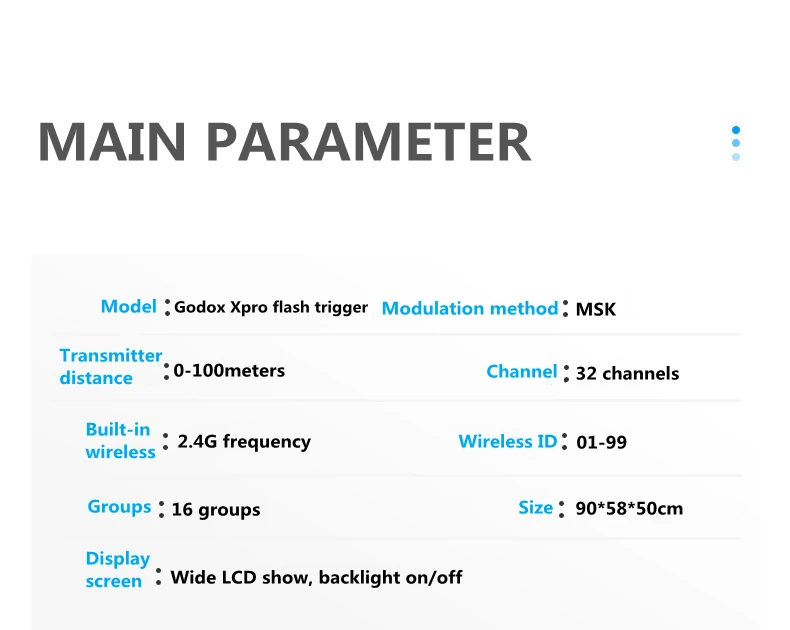 MAIN PARAMETER

Model : Godox Xpro flash trigger
Modulation method : MSK

Transmitter distance : 0-100meters
Channel : 32 channels

Built-in wireless : 2.4G frequency
Wireless ID : 01-99

Groups : 16 groups
Size : 90*58*50cm

Display screen : Wide LCD show, backlight on/off